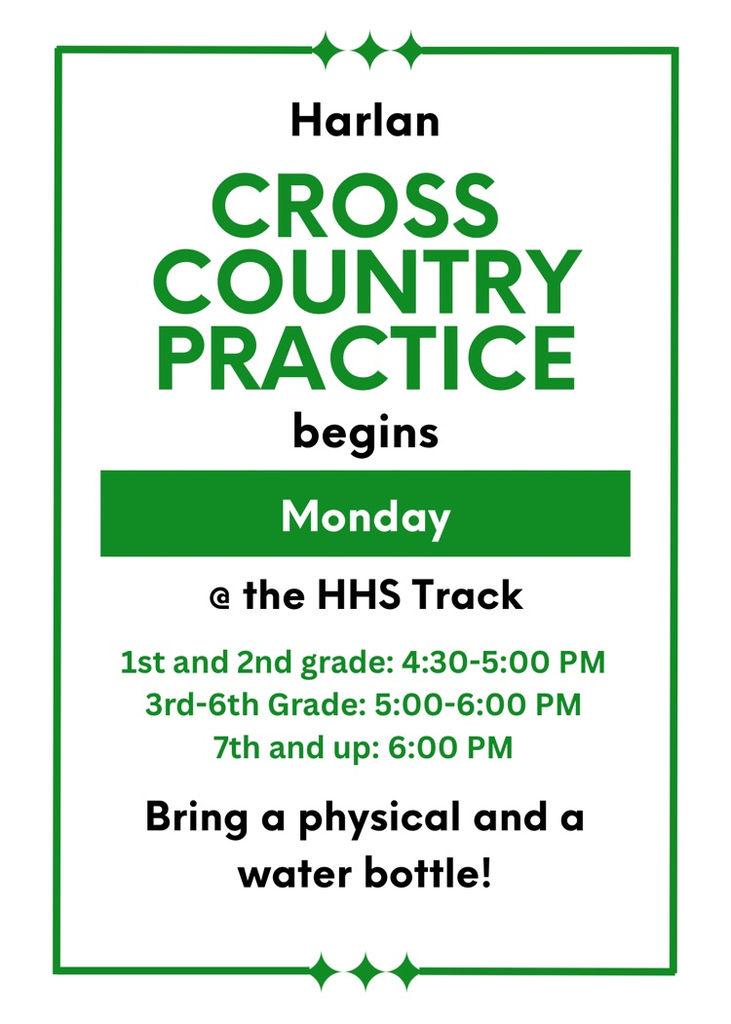 Harlan

CROSS COUNTRY PRACTICE

begins

Monday

@ the HHS Track

1st and 2nd grade: 4:30-5:00 PM
3rd-6th Grade: 5:00-6:00 PM
7th and up: 6:00 PM

Bring a physical and a water bottle!